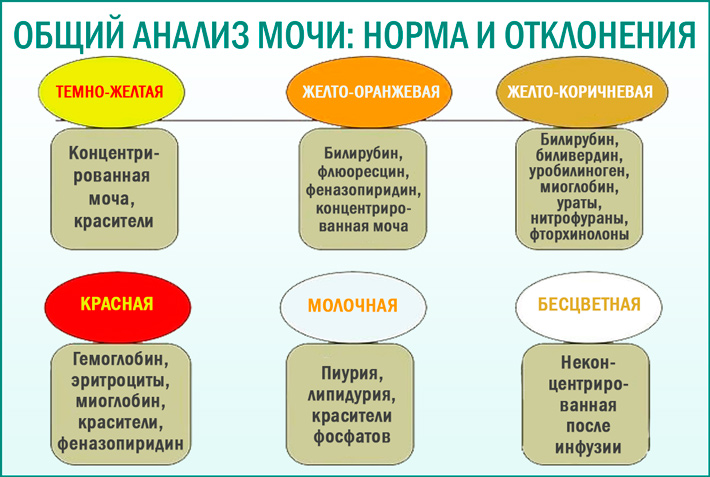 ОБЩИЙ АНАЛИЗ МОЧИ: НОРМА И ОТКЛОНЕНИЯ

ТЕМНО-ЖЕЛТАЯ

Концентрированная моча, красители

ЖЕЛТО-ОРАНЖЕВАЯ

Билирубин, флюоресцин, феназопиридин, концентрированная моча

ЖЕЛТО-КОРИЧНЕВАЯ

Билирубин, биливердин, уробилиноген, миоглобин, ураты, нитрофураны, фторхинолоны

КРАСНАЯ

Гемоглобин, эритроциты, миоглобин, красители, феназопиридин

МОЛОЧНАЯ

Пиурия, липидурия, красители фосфатов

БЕСЦВЕТНАЯ

Неконцентрированная после инфузии